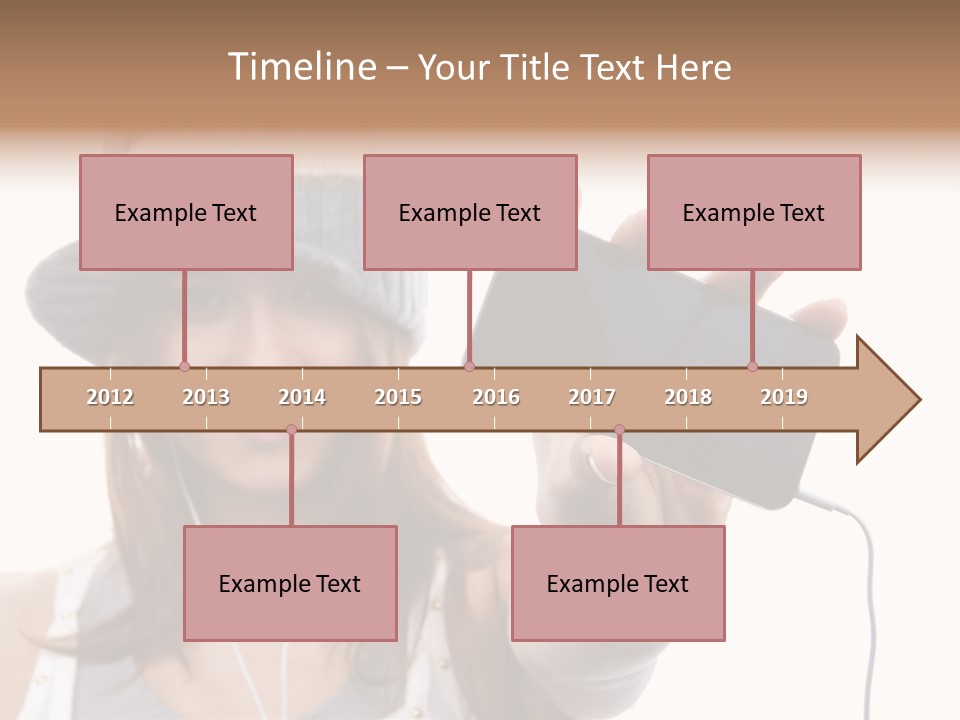 Timeline – Your Title Text Here

Example Text

Example Text

Example Text

2012 2013 2014 2015 2016 2017 2018 2019

Example Text

Example Text